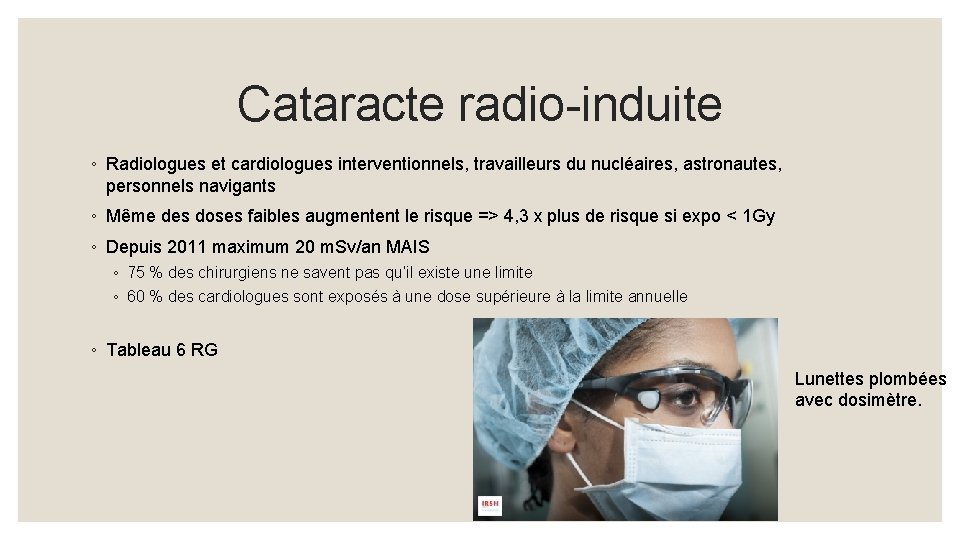 Cataracte radio-induite

◦ Radiologues et cardiologues interventionnels, travailleurs du nucléaires, astronautes, personnels navigants

◦ Même des doses faibles augmentent le risque => 4,3 x plus de risque si expo < 1Gy

◦ Depuis 2011 maximum 20 mSv/an MAIS
◦ 75 % des chirurgiens ne savent pas qu'il existe une limite
◦ 60 % des cardiologues sont exposés à une dose supérieure à la limite annuelle

◦ Tableau 6 RG

IRSN

Lunettes plombées avec dosimètre.